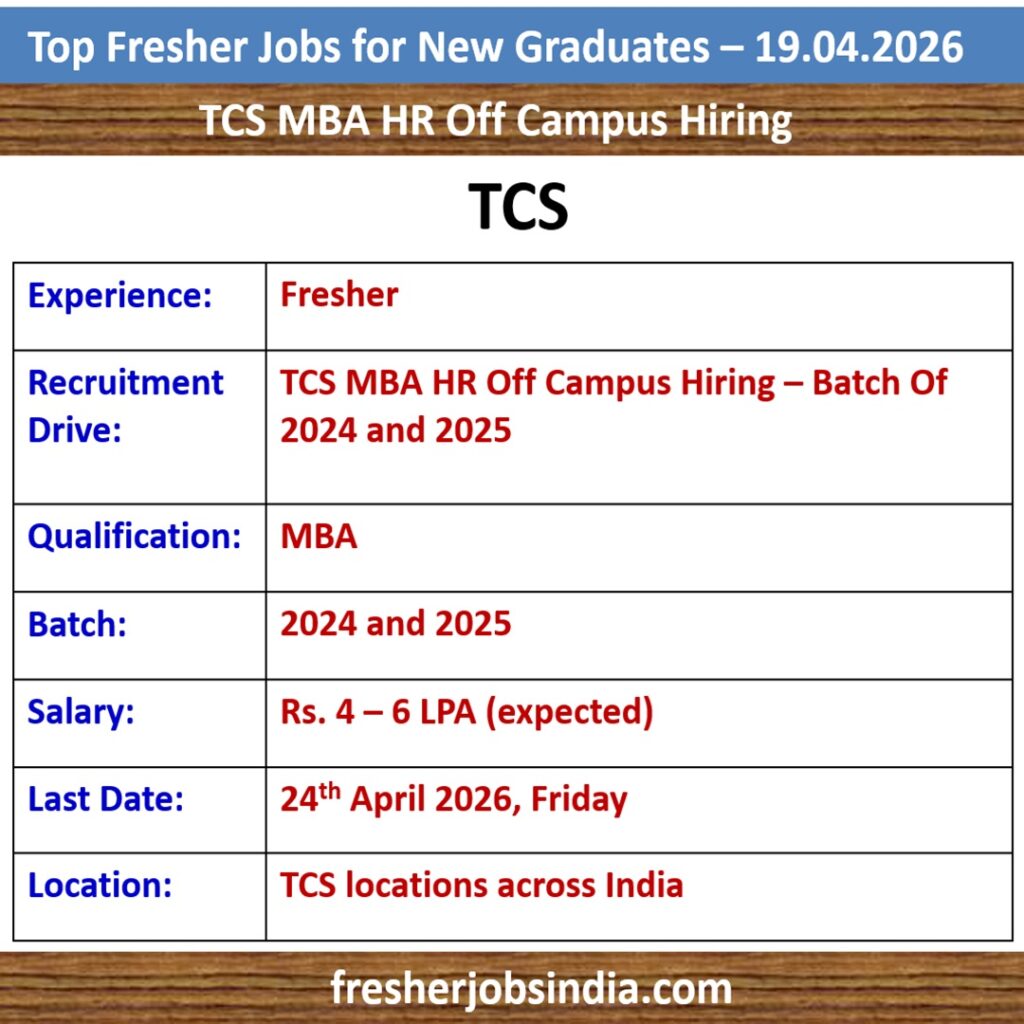 Top Fresher Jobs for New Graduates – 19.04.2026

TCS MBA HR Off Campus Hiring

TCS

| Experience: | Fresher |
|---|---|
| Recruitment Drive: | TCS MBA HR Off Campus Hiring – Batch Of 2024 and 2025 |
| Qualification: | MBA |
| Batch: | 2024 and 2025 |
| Salary: | Rs. 4 – 6 LPA (expected) |
| Last Date: | 24$^{th}$ April 2026, Friday |
| Location: | TCS locations across India |

fresherjobsindia.com